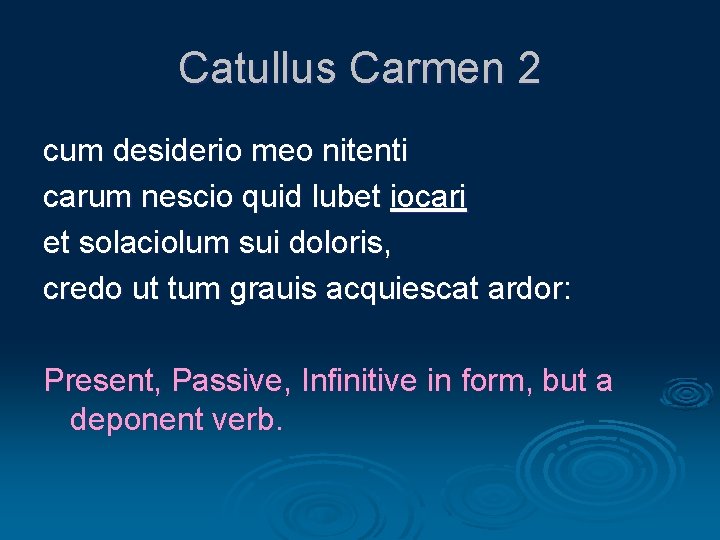 Catullus Carmen 2

cum desiderio meo nitenti
carum nescio quid lubet iocari
et solaciolum sui doloris,
credo ut tum grauis acquiescat ardor:

Present, Passive, Infinitive in form, but a deponent verb.